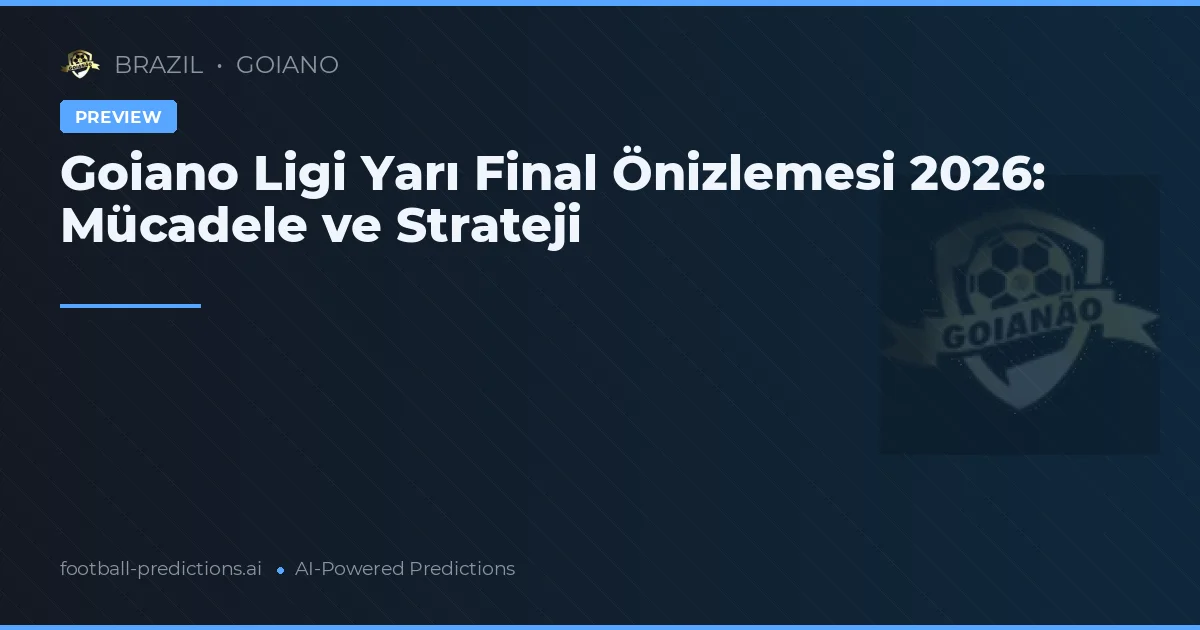 BRAZIL • GOIANO

PREVIEW

Goiano Ligi Yarı Final Önizlemesi 2026: Mücadele ve Strateji

GOIANÃO

football-predictions.ai • AI-Powered Predictions